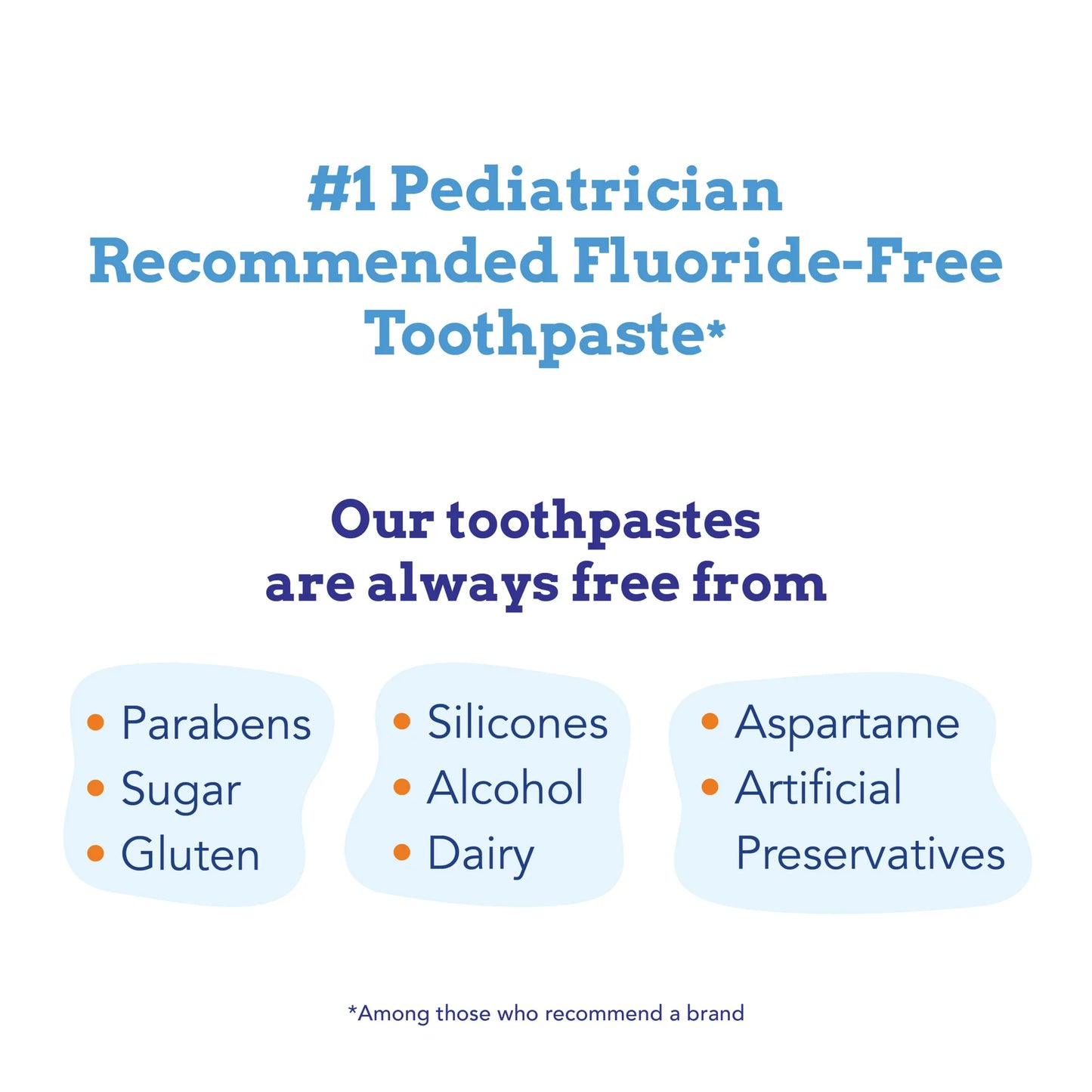 #1 Pediatrician Recommended Fluoride-Free Toothpaste*

Our toothpastes are always free from

• Parabens
• Sugar
• Gluten

• Silicones
• Alcohol
• Dairy

• Aspartame
• Artificial Preservatives

*Among those who recommend a brand